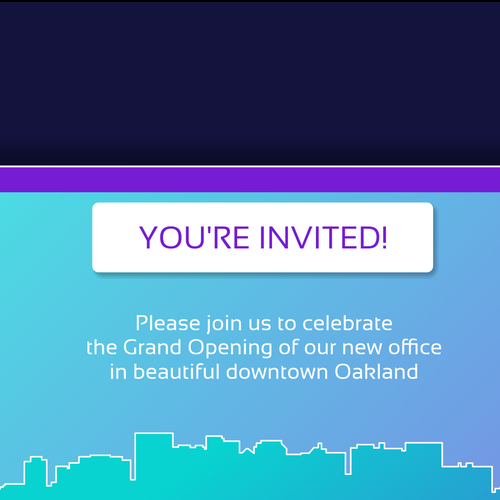 YOU'RE INVITED!

Please join us to celebrate the Grand Opening of our new office in beautiful downtown Oakland